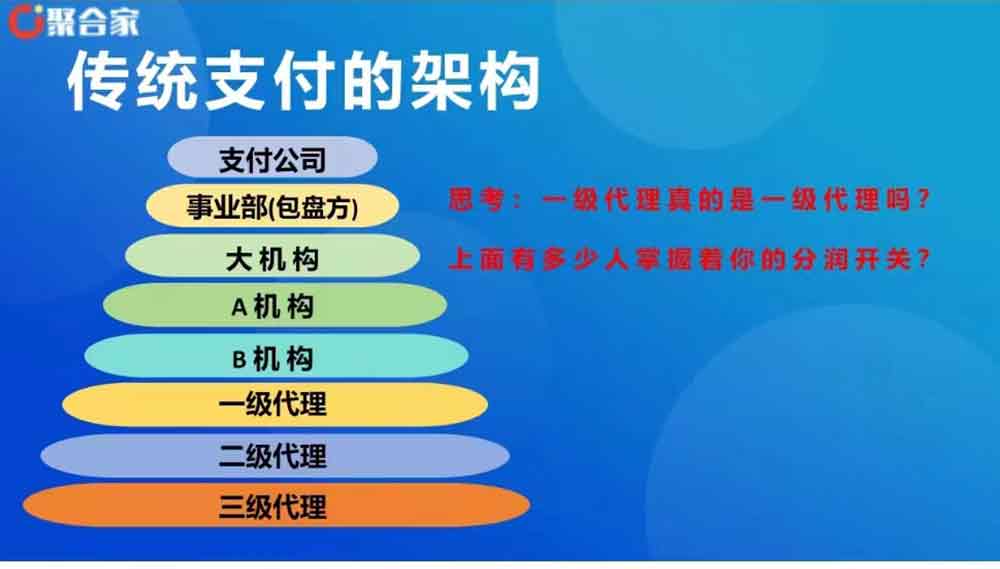 聚合家

传统支付的架构

支付公司
事业部(包盘方)
大机构
A机构
B机构
一级代理
二级代理
三级代理

思考：一级代理真的是一级代理吗？
上面有多少人掌握着你的分润开关？